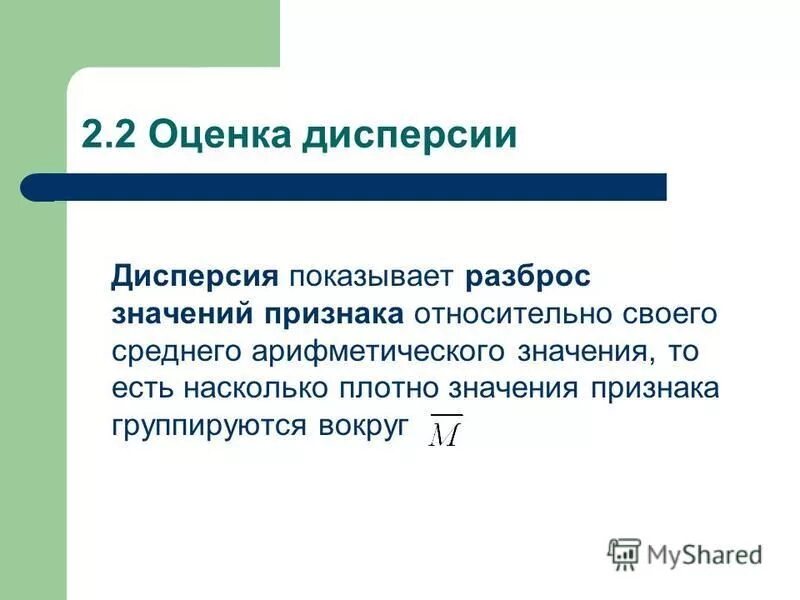 2.2 Оценка дисперсии

Дисперсия показывает разброс значений признака относительно своего среднего арифметического значения, то есть насколько плотно значения признака группируются вокруг $\overline{M}$

MyShared